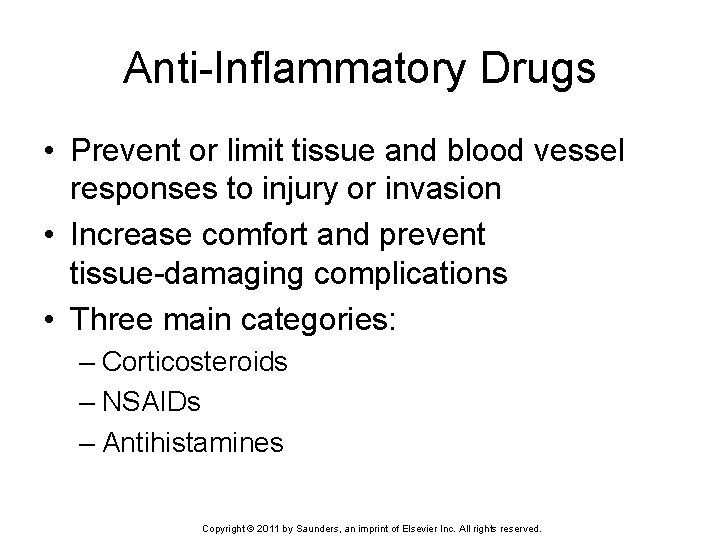 Anti-Inflammatory Drugs

• Prevent or limit tissue and blood vessel responses to injury or invasion
• Increase comfort and prevent tissue-damaging complications
• Three main categories:
– Corticosteroids
– NSAIDs
– Antihistamines

Copyright © 2011 by Saunders, an imprint of Elsevier Inc. All rights reserved.